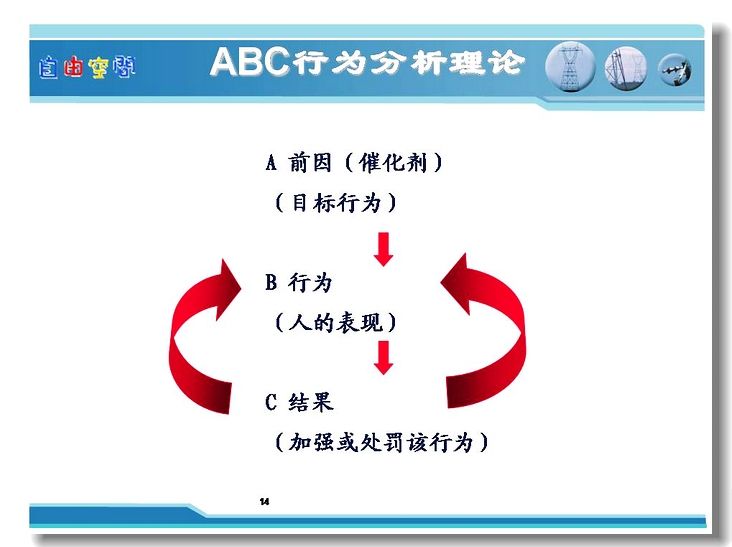 自由空间

ABC行为分析理论

A 前因（催化剂）
（目标行为）

B 行为
（人的表现）

C 结果
（加强或处罚该行为）

14